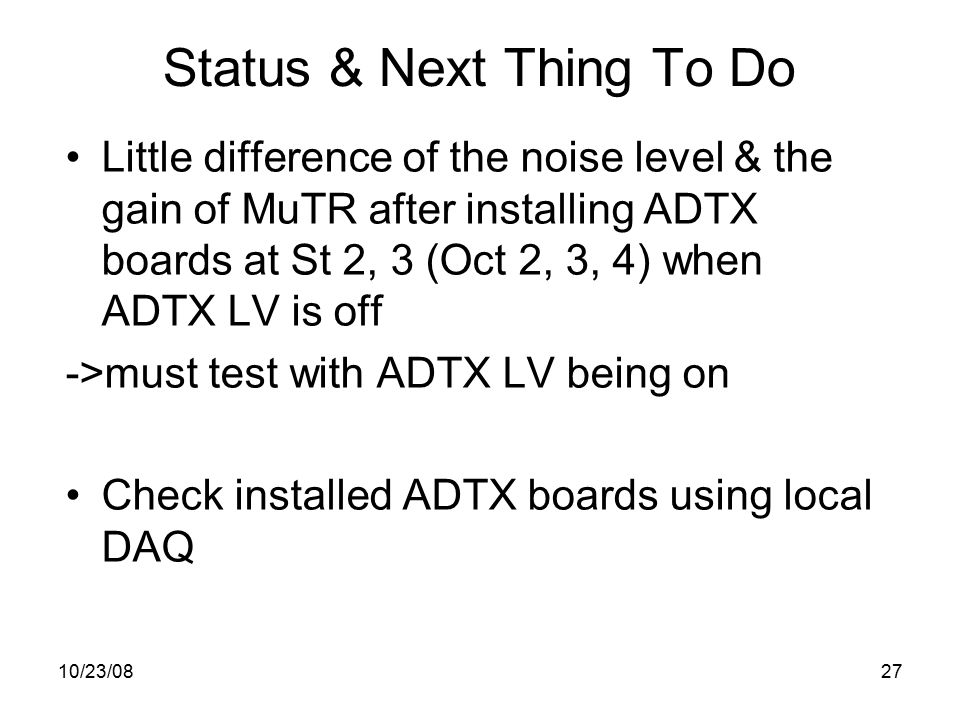 Status & Next Thing To Do

• Little difference of the noise level & the gain of MuTR after installing ADTX boards at St 2, 3 (Oct 2, 3, 4) when ADTX LV is off

->must test with ADTX LV being on

• Check installed ADTX boards using local DAQ

10/23/08

27